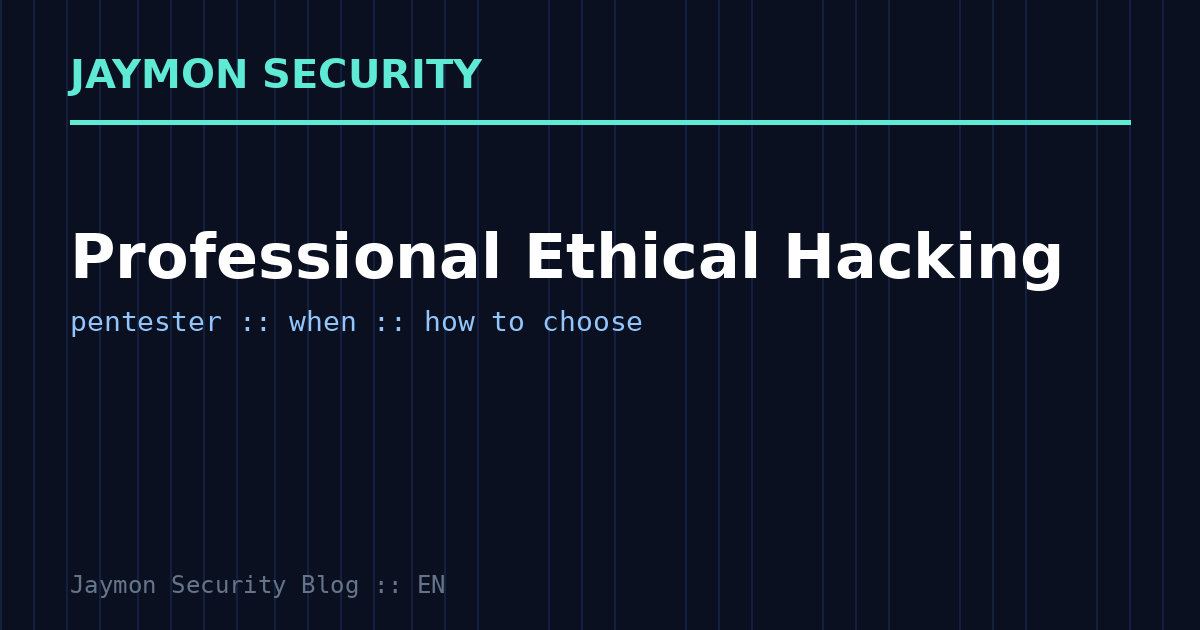 JAYMON SECURITY

Professional Ethical Hacking

pentester :: when :: how to choose

Jaymon Security Blog :: EN